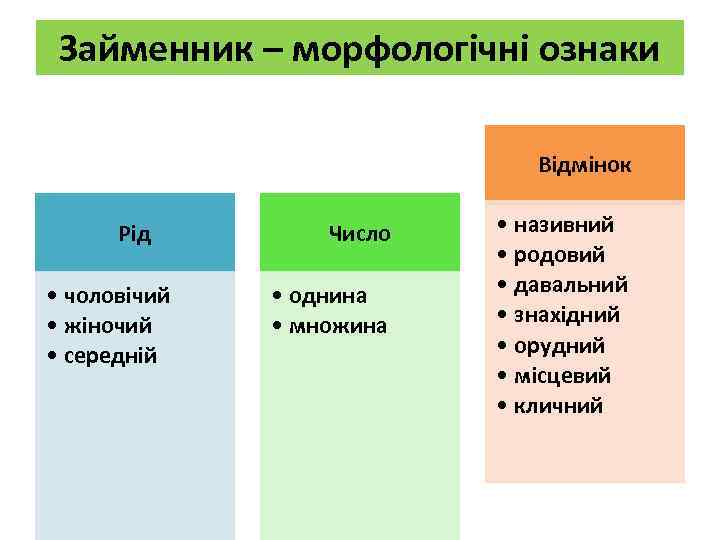 Займенник – морфологічні ознаки

Рід

• чоловічий
• жіночий
• середній

Число

• однина
• множина

Відмінок

• називний
• родовий
• давальний
• знахідний
• орудний
• місцевий
• кличний